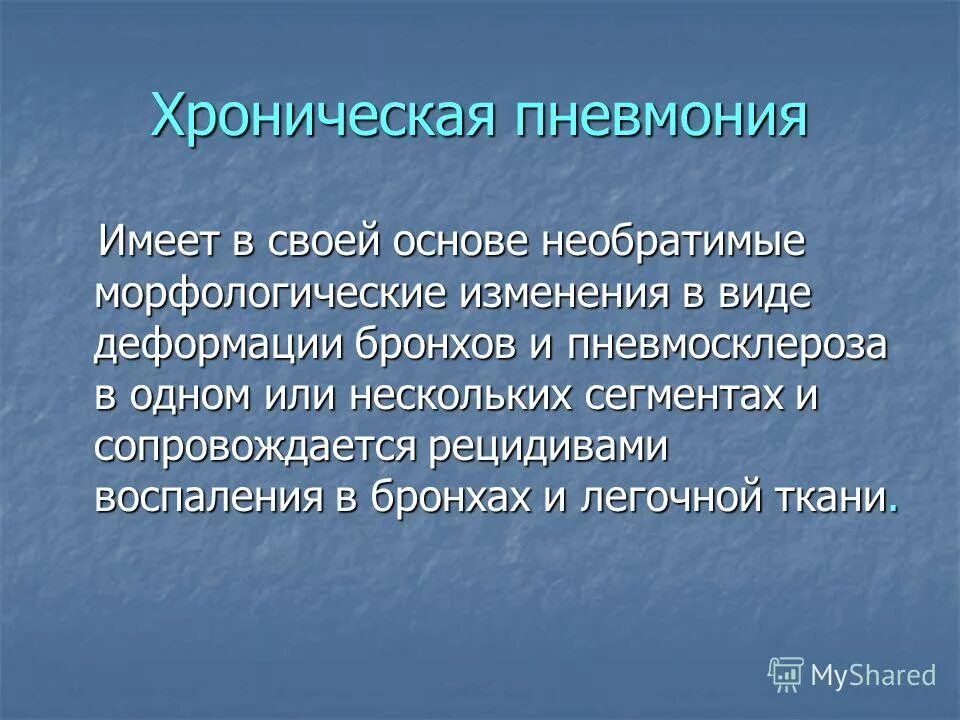 Хроническая пневмония

Имеет в своей основе необратимые морфологические изменения в виде деформации бронхов и пневмосклероза в одном или нескольких сегментах и сопровождается рецидивами воспаления в бронхах и легочной ткани.

MyShared